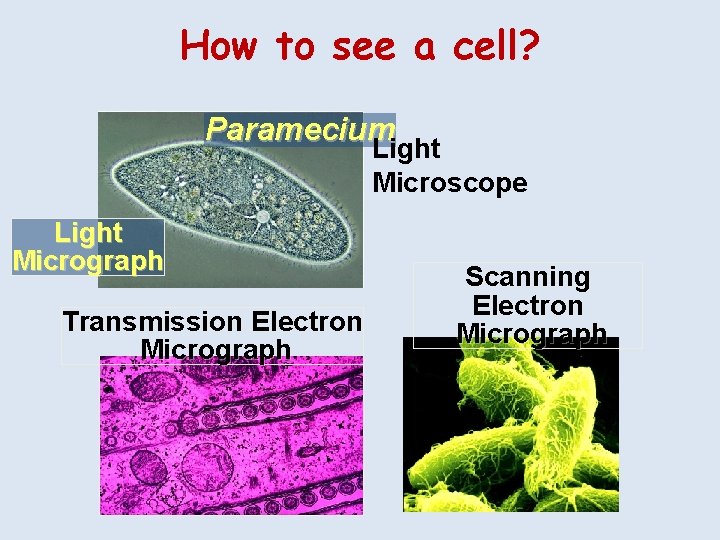 How to see a cell?

Paramecium

Light Microscope

Light Micrograph

Transmission Electron Micrograph

Scanning Electron Micrograph